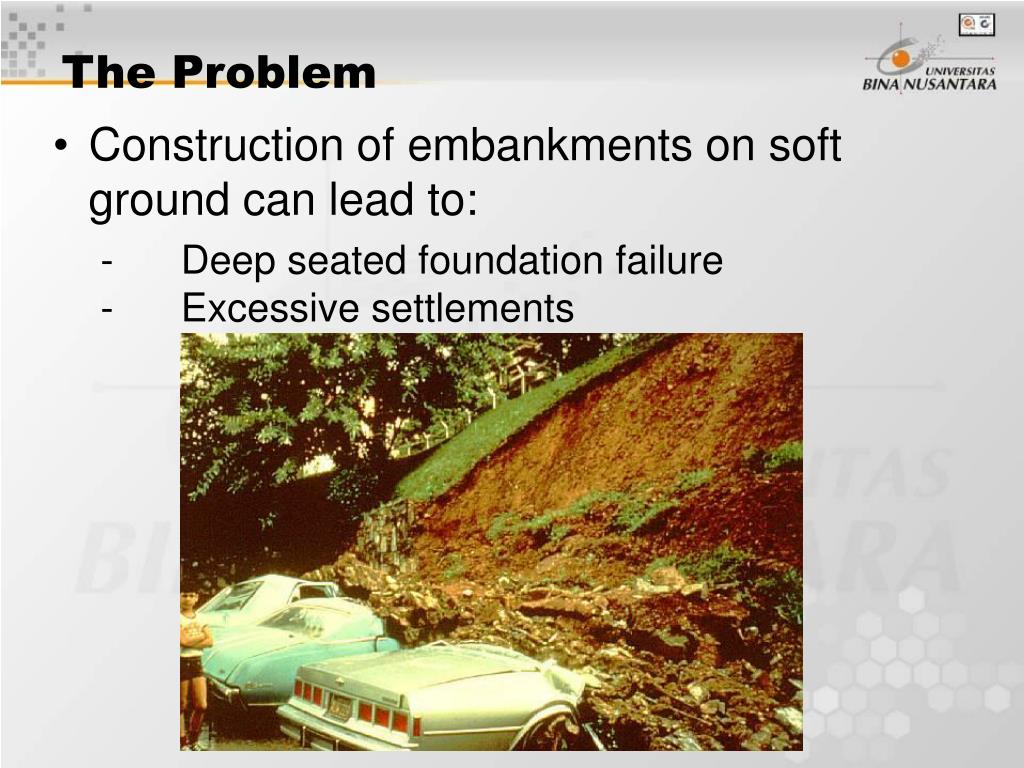 The Problem

UNIVERSITAS
BINA NUSANTARA

• Construction of embankments on soft ground can lead to:
- Deep seated foundation failure
- Excessive settlements